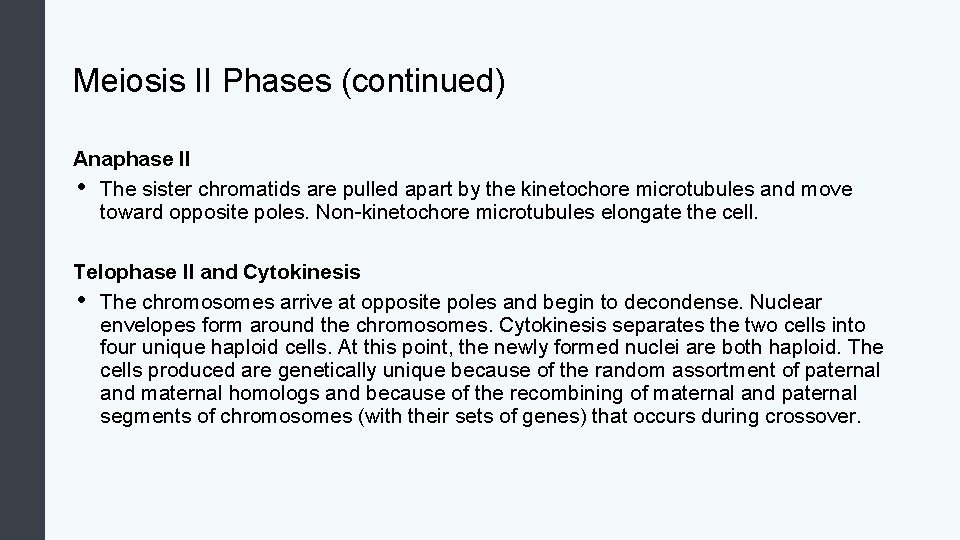 Meiosis II Phases (continued)

Anaphase II

• The sister chromatids are pulled apart by the kinetochore microtubules and move toward opposite poles. Non-kinetochore microtubules elongate the cell.

Telophase II and Cytokinesis

• The chromosomes arrive at opposite poles and begin to decondense. Nuclear envelopes form around the chromosomes. Cytokinesis separates the two cells into four unique haploid cells. At this point, the newly formed nuclei are both haploid. The cells produced are genetically unique because of the random assortment of paternal and maternal homologs and because of the recombining of maternal and paternal segments of chromosomes (with their sets of genes) that occurs during crossover.